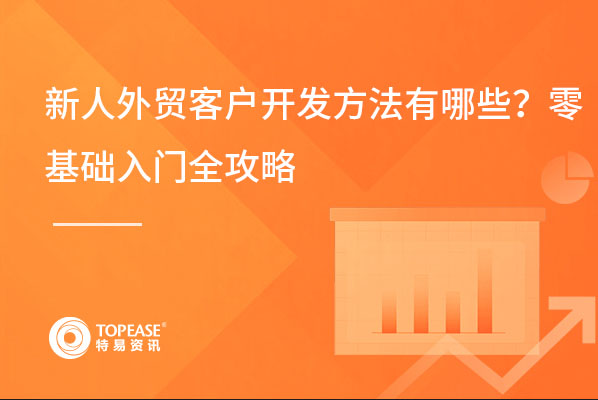 新人外贸客户开发方法有哪些？零基础入门全攻略

TOPEASE®
特易资讯